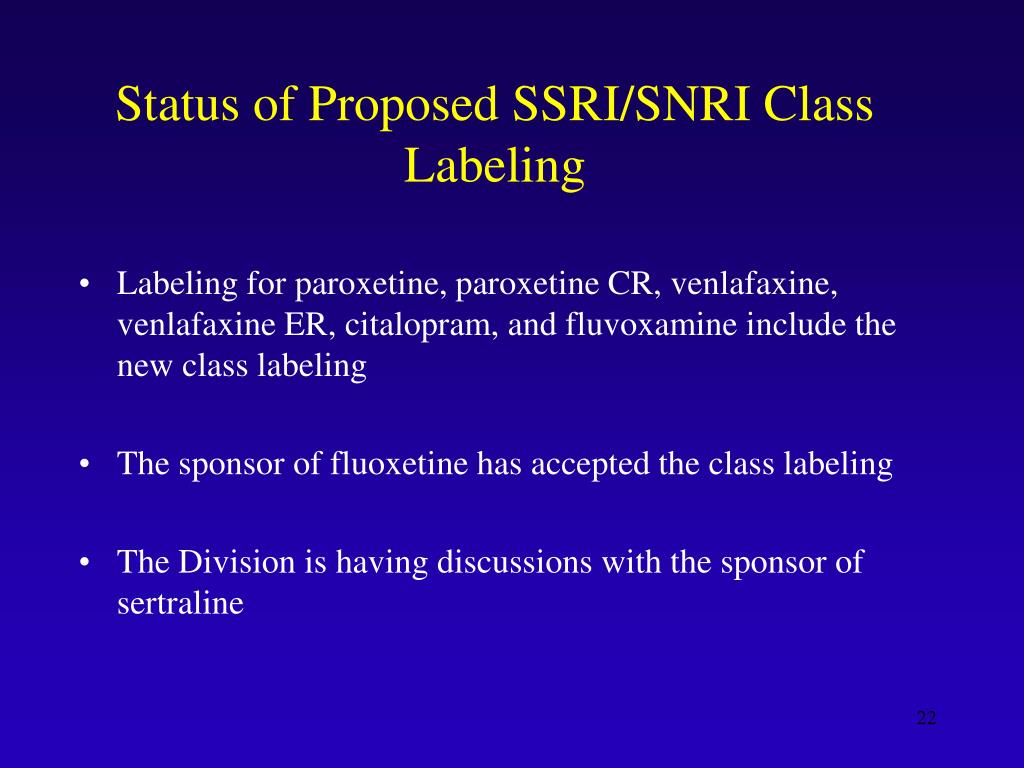 Status of Proposed SSRI/SNRI Class Labeling

• Labeling for paroxetine, paroxetine CR, venlafaxine, venlafaxine ER, citalopram, and fluvoxamine include the new class labeling

• The sponsor of fluoxetine has accepted the class labeling

• The Division is having discussions with the sponsor of sertraline

22